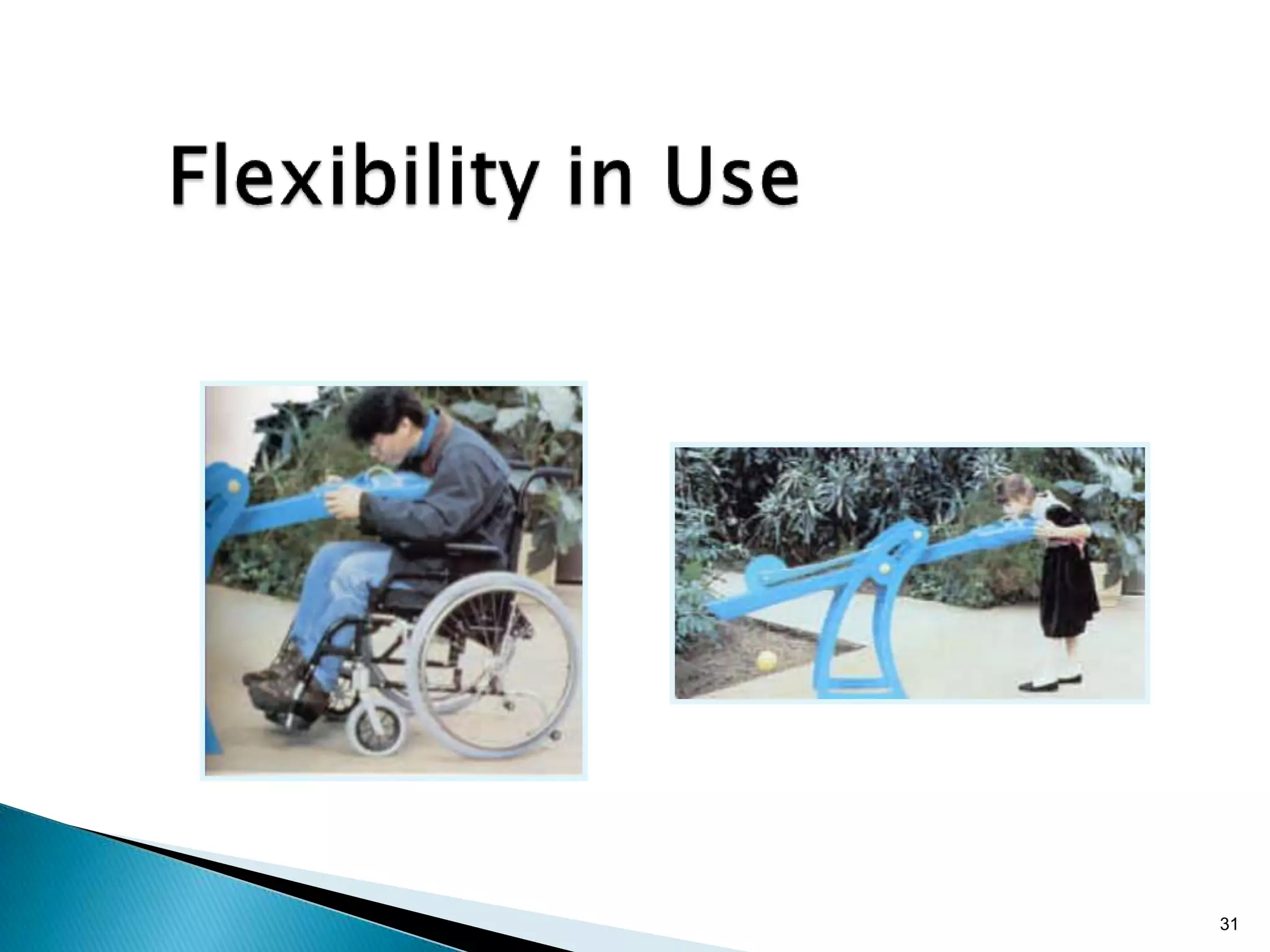 Flexibility in Use

31